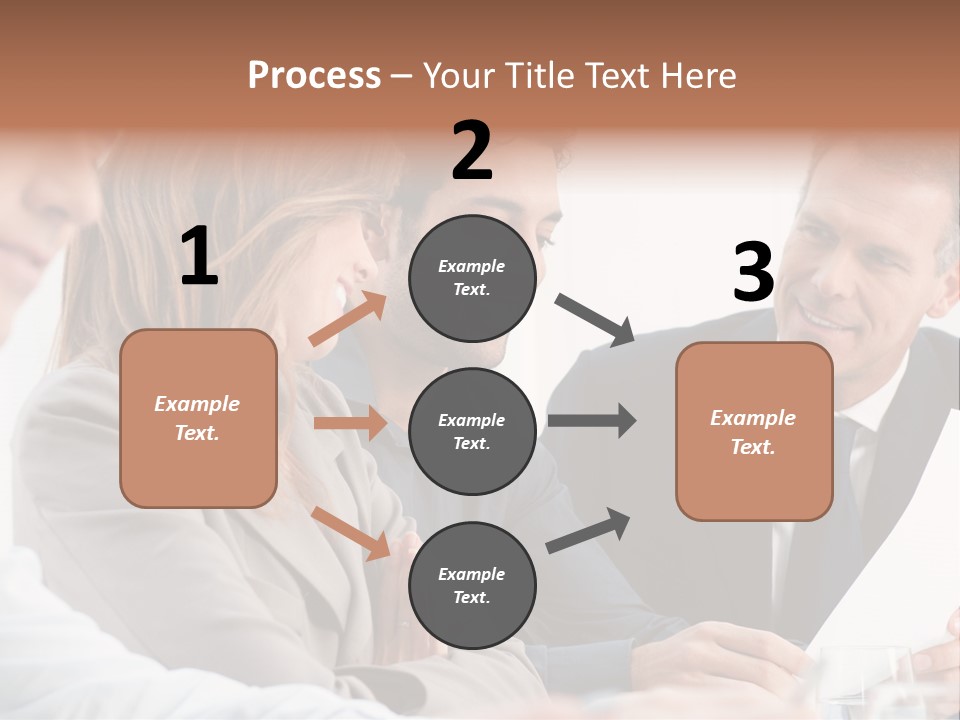 Process – Your Title Text Here

1

Example Text.

2

Example Text.

Example Text.

Example Text.

3

Example Text.